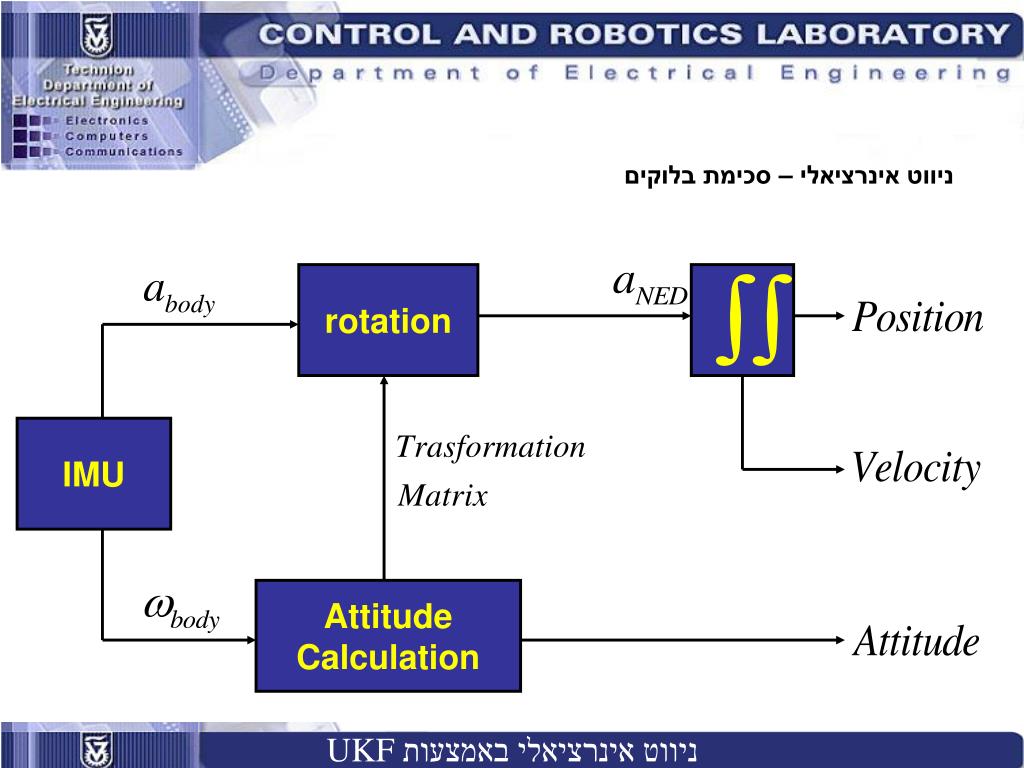 CONTROL AND ROBOTICS LABORATORY
Department of Electrical Engineering

Technion
Department of
Electrical Engineering
Electronics
Computers
Communications

ניווט אינרציאלי – סכימת בלוקים

$a_{body}$

rotation

$a_{NED}$

$\int\int$

Position

IMU

Trasformation
Matrix

Velocity

$\omega_{body}$

Attitude Calculation

Attitude

ניווט אינרציאלי באמצעות UKF